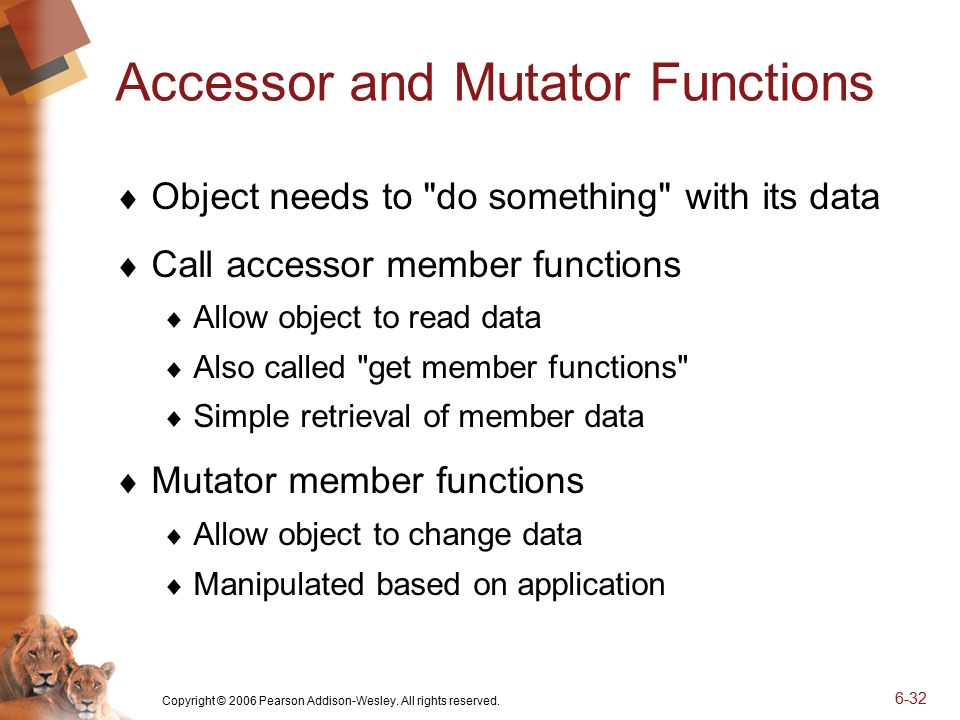 Accessor and Mutator Functions

♦ Object needs to "do something" with its data

♦ Call accessor member functions
♦ Allow object to read data
♦ Also called "get member functions"
♦ Simple retrieval of member data

♦ Mutator member functions
♦ Allow object to change data
♦ Manipulated based on application

Copyright © 2006 Pearson Addison-Wesley. All rights reserved.

6-32